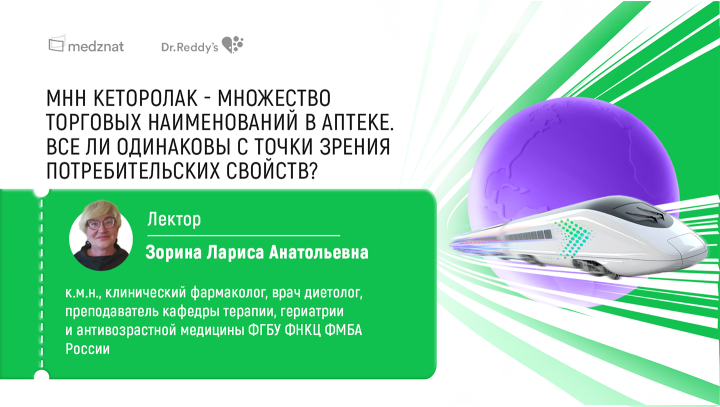 medznat Dr.Reddy's

МНН КЕТОРОЛАК - МНОЖЕСТВО ТОРГОВЫХ НАИМЕНОВАНИЙ В АПТЕКЕ. ВСЕ ЛИ ОДИНАКОВЫ С ТОЧКИ ЗРЕНИЯ ПОТРЕБИТЕЛЬСКИХ СВОЙСТВ?

Лектор

Зорина Лариса Анатольевна

к.м.н., клинический фармаколог, врач диетолог, преподаватель кафедры терапии, гериатрии и антивозрастной медицины ФГБУ ФНКЦ ФМБА России